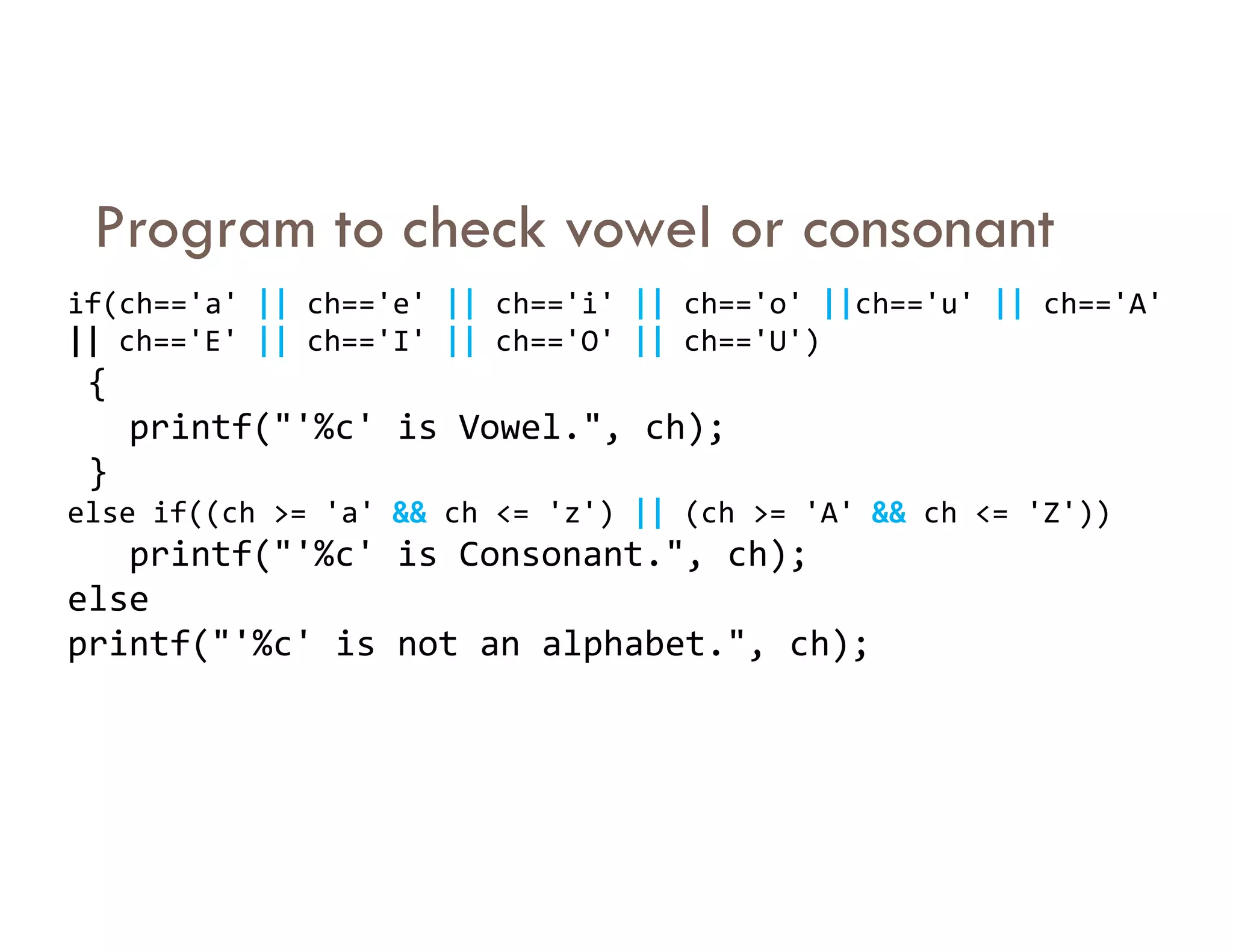 Program to check vowel or consonant

if(ch=='a' || ch=='e' || ch=='i' || ch=='o' ||ch=='u' || ch=='A' || ch=='E' || ch=='I' || ch=='O' || ch=='U')
{
printf("'%c' is Vowel.", ch);
}
else if((ch >= 'a' && ch <= 'z') || (ch >= 'A' && ch <= 'Z'))
printf("'%c' is Consonant.", ch);
else
printf("'%c' is not an alphabet.", ch);